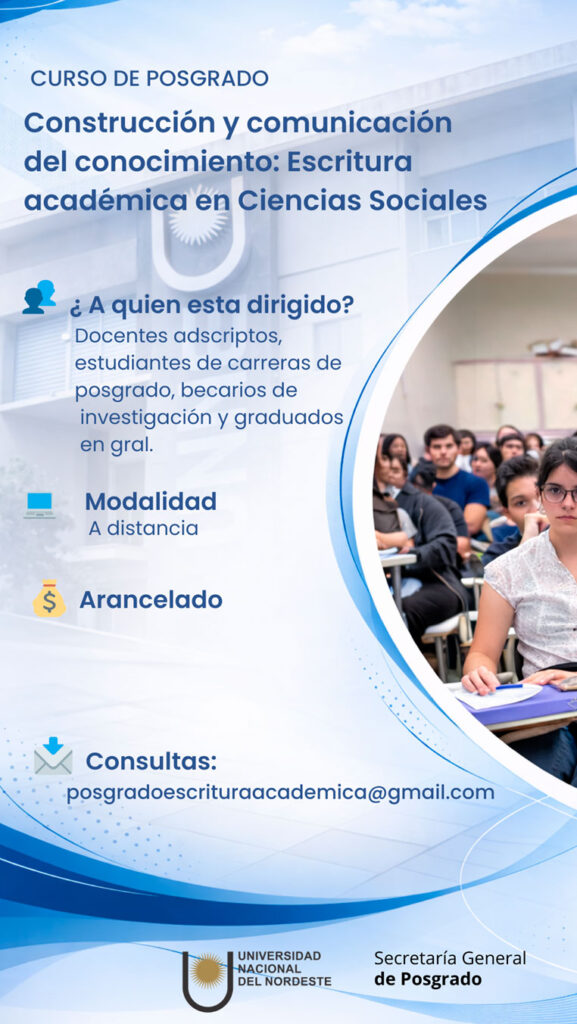 CURSO DE POSGRADO

Construcción y comunicación del conocimiento: Escritura académica en Ciencias Sociales

¿ A quien esta dirigido?
Docentes adscriptos, estudiantes de carreras de posgrado, becarios de investigación y graduados en gral.

Modalidad
A distancia

Arancelado

Consultas:
posgradoescrituraacademica@gmail.com

UNIVERSIDAD NACIONAL DEL NORDESTE

Secretaría General de Posgrado